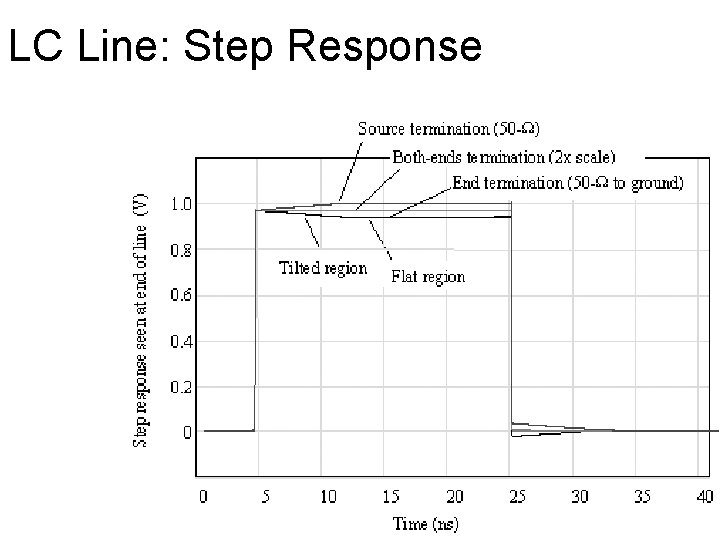 LC Line: Step Response

Source termination (50-Ω)
Both-ends termination (2x scale)
End termination (50-Ω to ground)
Tilted region
Flat region

Step response seen at end of line (V)
1.0
0.8
0.6
0.4
0.2
0

0 5 10 15 20 25 30 35 40
Time (ns)